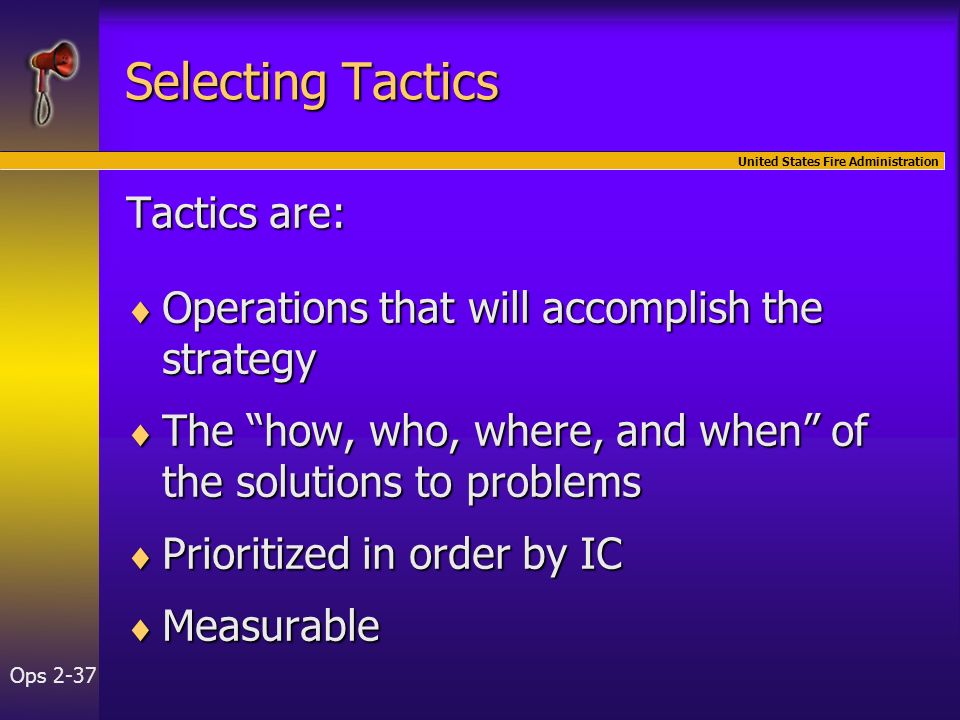 Selecting Tactics

United States Fire Administration

Tactics are:

♦ Operations that will accomplish the strategy

♦ The “how, who, where, and when” of the solutions to problems

♦ Prioritized in order by IC

♦ Measurable

Ops 2-37